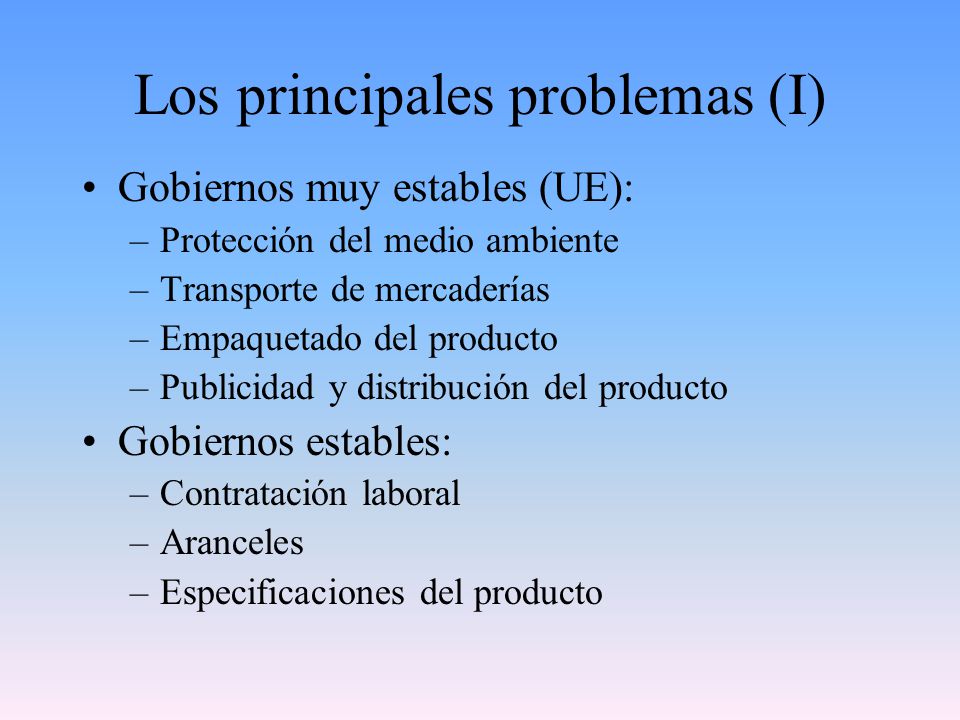 Los principales problemas (I)

• Gobiernos muy estables (UE):
– Protección del medio ambiente
– Transporte de mercaderías
– Empaquetado del producto
– Publicidad y distribución del producto

• Gobiernos estables:
– Contratación laboral
– Aranceles
– Especificaciones del producto